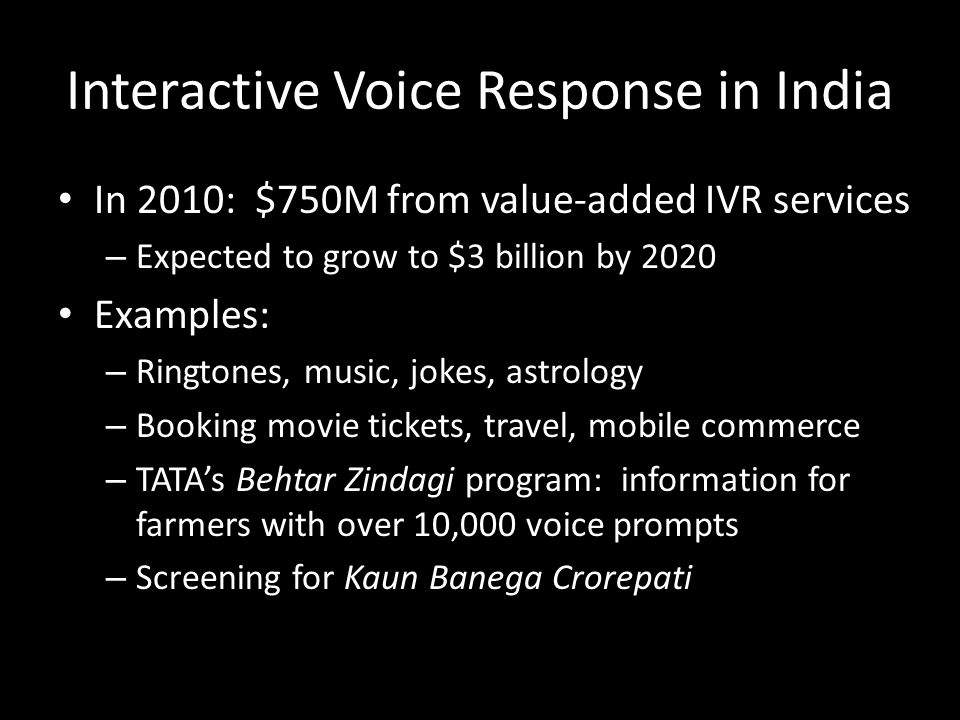 Interactive Voice Response in India

• In 2010: \$750M from value-added IVR services
– Expected to grow to \$3 billion by 2020

• Examples:
– Ringtones, music, jokes, astrology
– Booking movie tickets, travel, mobile commerce
– TATA's Behtar Zindagi program: information for farmers with over 10,000 voice prompts
– Screening for Kaun Banega Crorepati